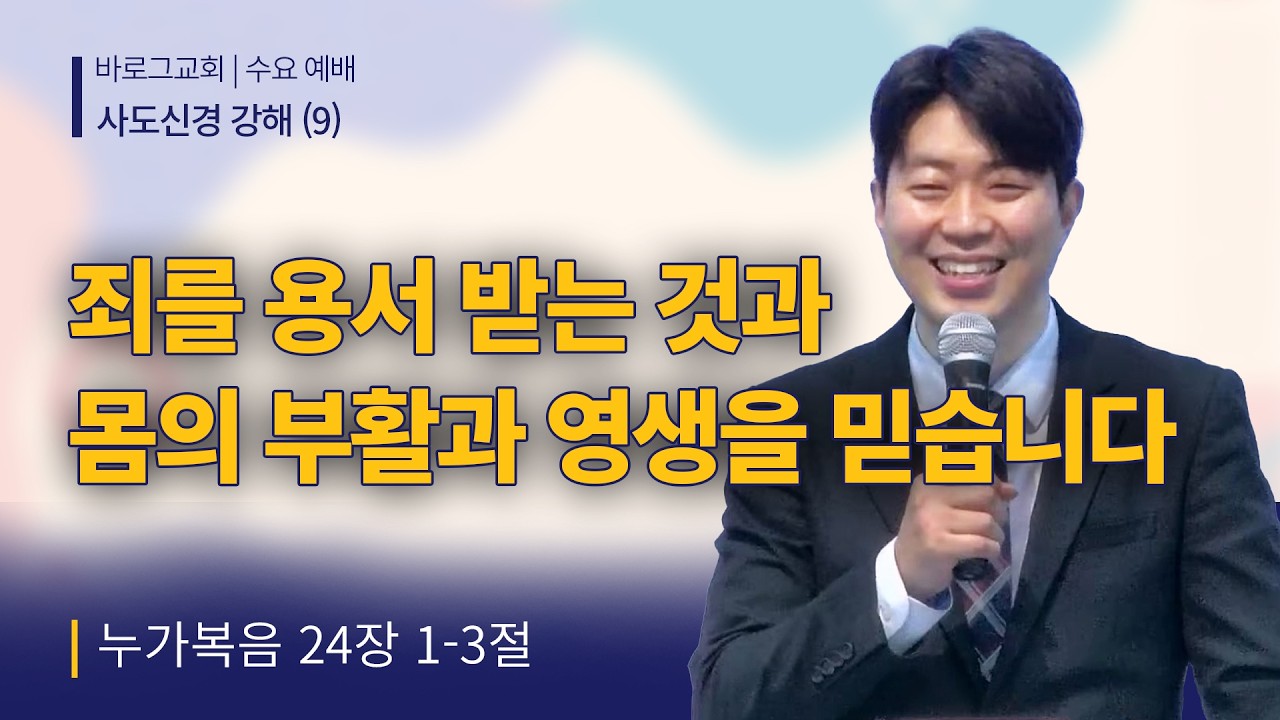 바로그교회 | 수요 예배
사도신경 강해 (9)

죄를 용서 받는 것과
몸의 부활과 영생을 믿습니다

누가복음 24장 1-3절